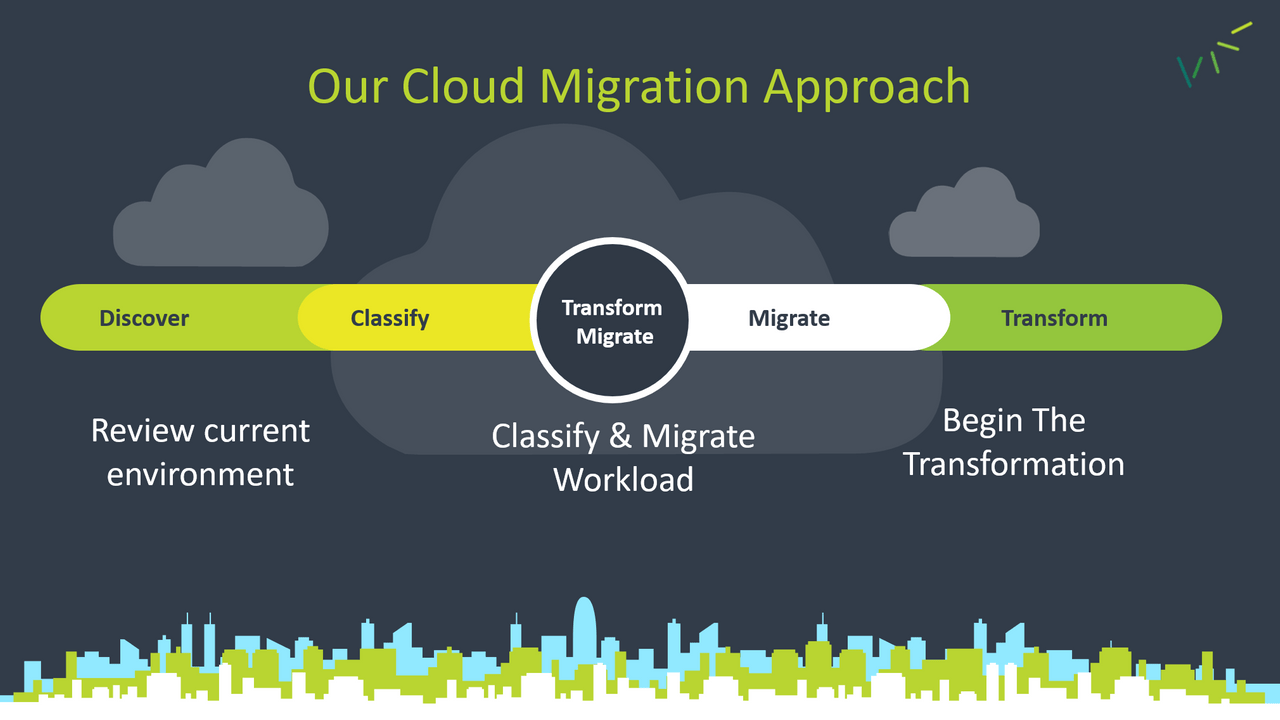 Our Cloud Migration Approach

Discover

Classify

Transform Migrate

Migrate

Transform

Review current environment

Classify & Migrate Workload

Begin The Transformation